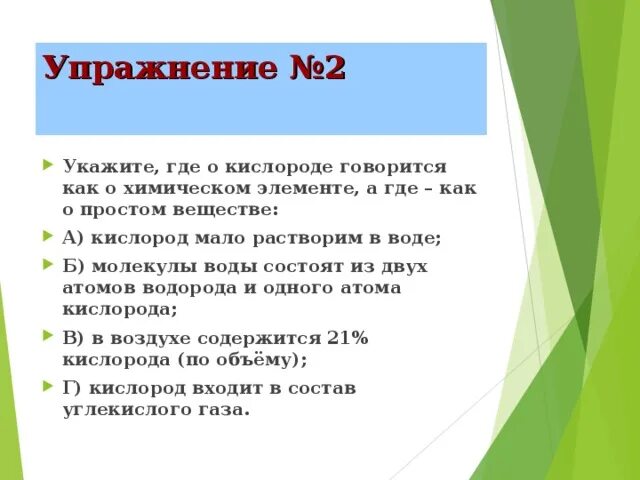 Упражнение №2

Укажите, где о кислороде говорится как о химическом элементе, а где – как о простом веществе:

А) кислород мало растворим в воде;

Б) молекулы воды состоят из двух атомов водорода и одного атома кислорода;

В) в воздухе содержится 21% кислорода (по объёму);

Г) кислород входит в состав углекислого газа.